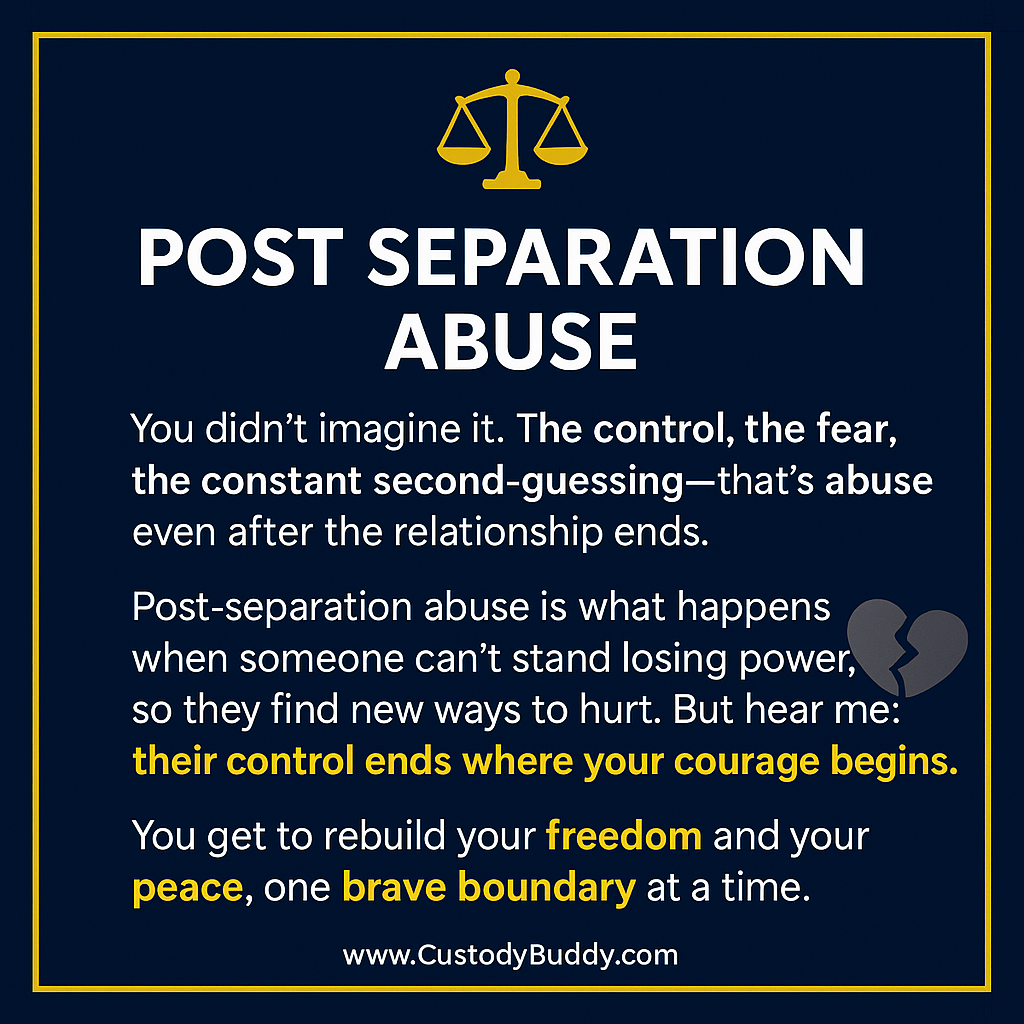 POST SEPARATION ABUSE

You didn't imagine it. The control, the fear, the constant second-guessing—that's abuse even after the relationship ends.

Post-separation abuse is what happens when someone can't stand losing power, so they find new ways to hurt. But hear me: their control ends where your courage begins.

You get to rebuild your freedom and your peace, one brave boundary at a time.

www.CustodyBuddy.com